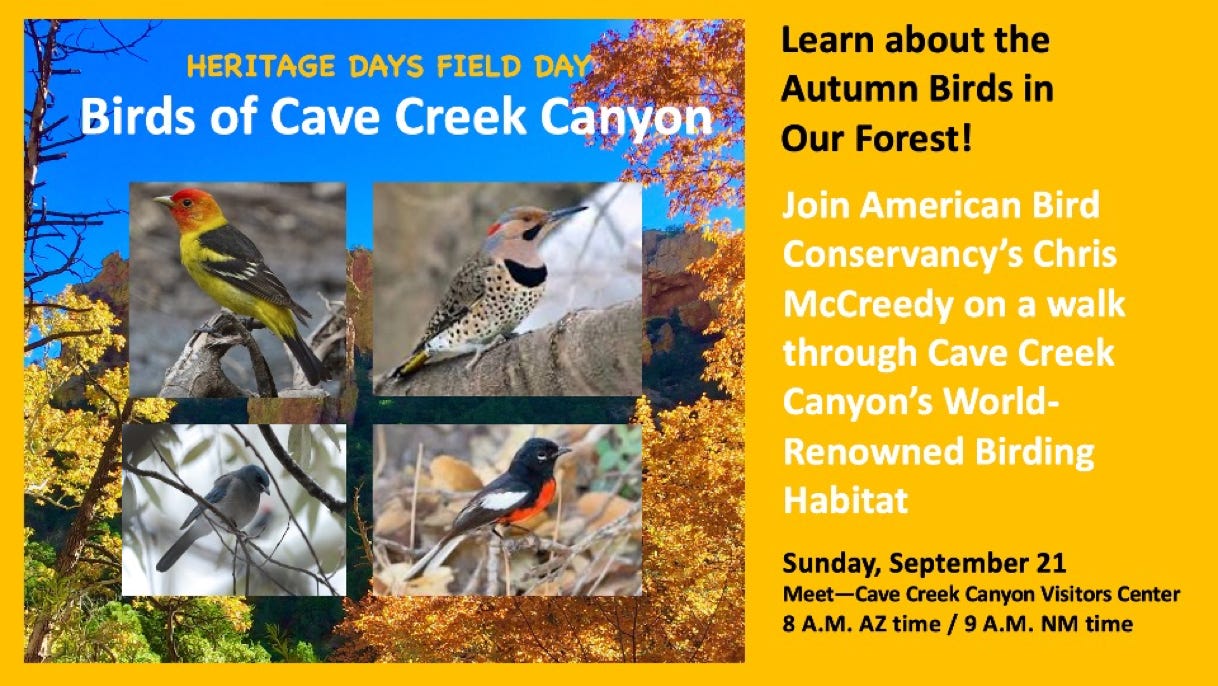 HERITAGE DAYS FIELD DAY
Birds of Cave Creek Canyon

Learn about the Autumn Birds in Our Forest!

Join American Bird Conservancy's Chris McCreedy on a walk through Cave Creek Canyon's World-Renowned Birding Habitat

Sunday, September 21
Meet—Cave Creek Canyon Visitors Center
8 A.M. AZ time / 9 A.M. NM time